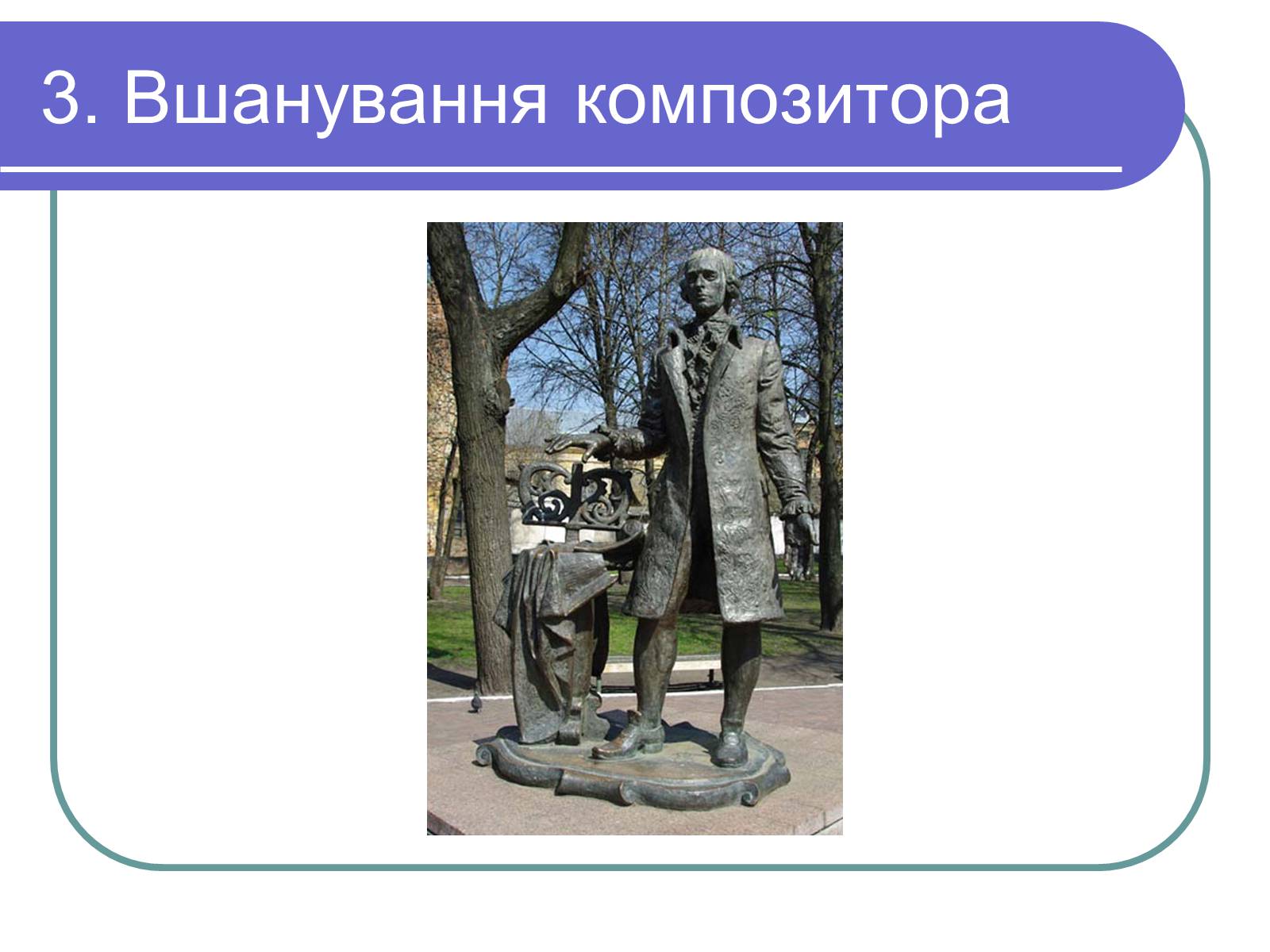 3. Вшанування композитора